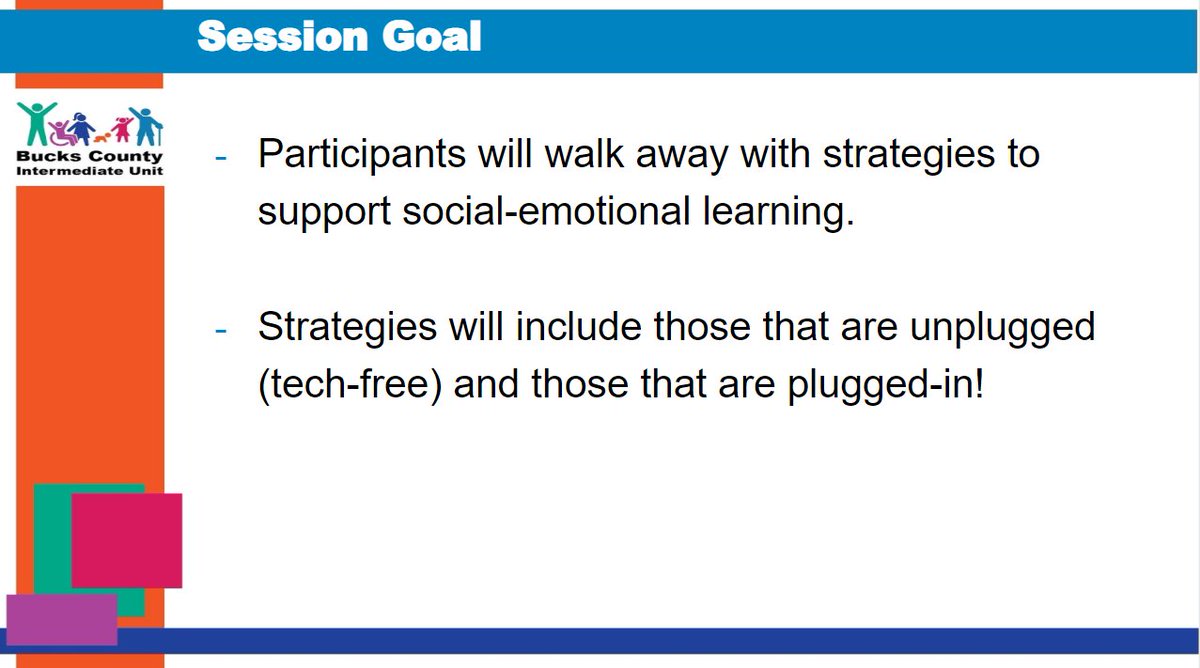 Session Goal

Bucks County
Intermediate Unit

- Participants will walk away with strategies to support social-emotional learning.

- Strategies will include those that are unplugged (tech-free) and those that are plugged-in!